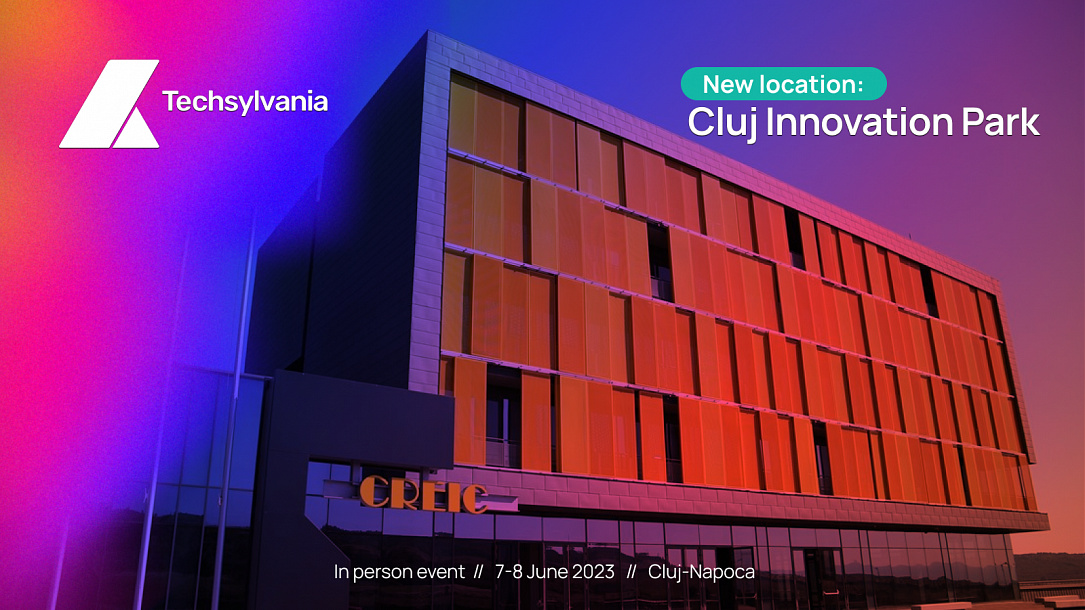 Techsylvania

New location:
Cluj Innovation Park

CREIC

In person event // 7-8 June 2023 // Cluj-Napoca